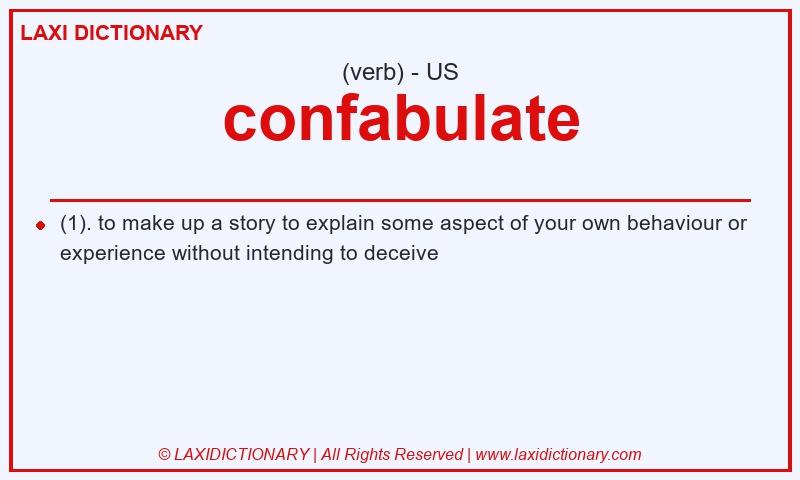 LAXI DICTIONARY

(verb) - US

confabulate

(1). to make up a story to explain some aspect of your own behaviour or experience without intending to deceive

© LAXIDICTIONARY | All Rights Reserved | www.laxidictionary.com